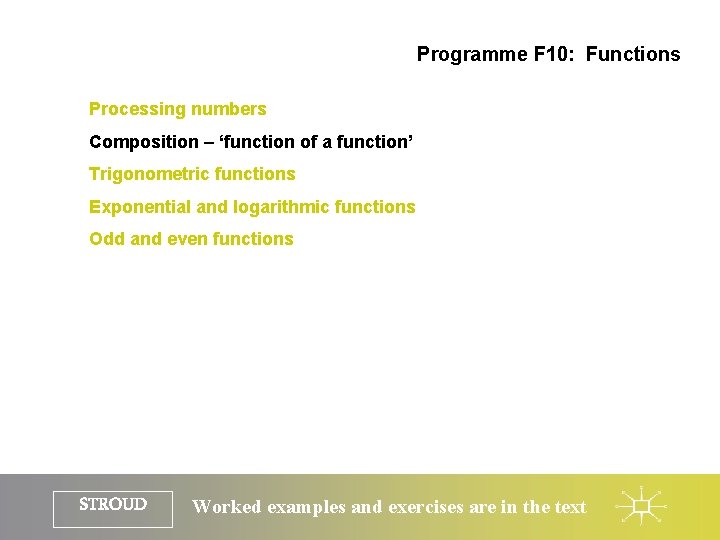 Programme F10: Functions

Processing numbers

Composition – ‘function of a function’

Trigonometric functions

Exponential and logarithmic functions

Odd and even functions

STROUD

Worked examples and exercises are in the text